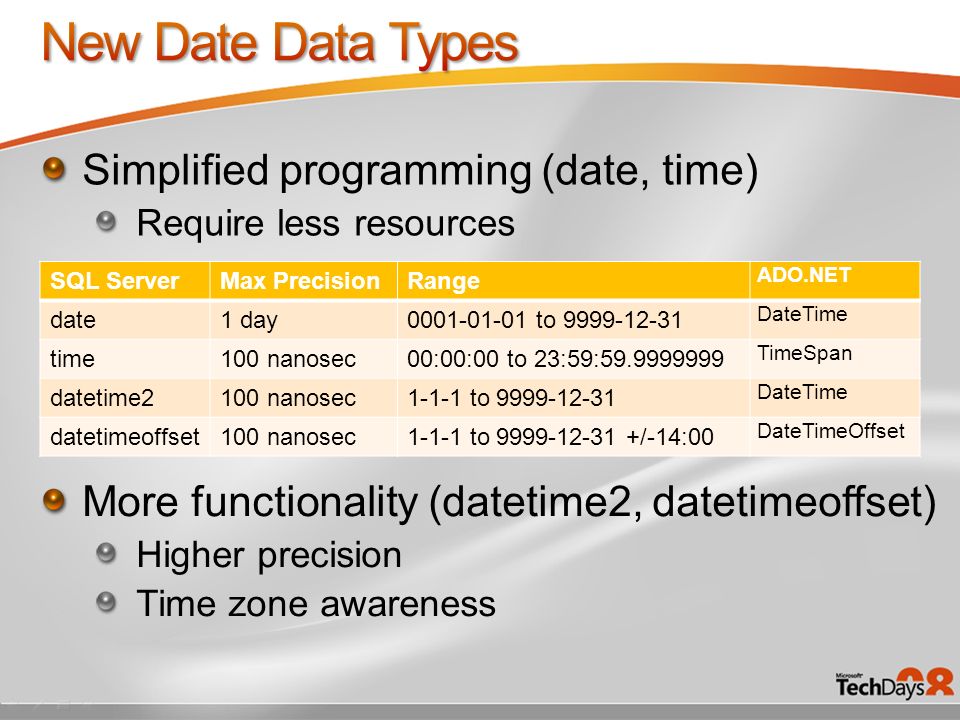 New Date Data Types

Simplified programming (date, time)

Require less resources

| SQL Server | Max Precision | Range | ADO.NET |
|---|---|---|---|
| date | 1 day | 0001-01-01 to 9999-12-31 | DateTime |
| time | 100 nanosec | 00:00:00 to 23:59:59.9999999 | TimeSpan |
| datetime2 | 100 nanosec | 1-1-1 to 9999-12-31 | DateTime |
| datetimeoffset | 100 nanosec | 1-1-1 to 9999-12-31 +/-14:00 | DateTimeOffset |

More functionality (datetime2, datetimeoffset)

Higher precision

Time zone awareness

Microsoft TechDays 08